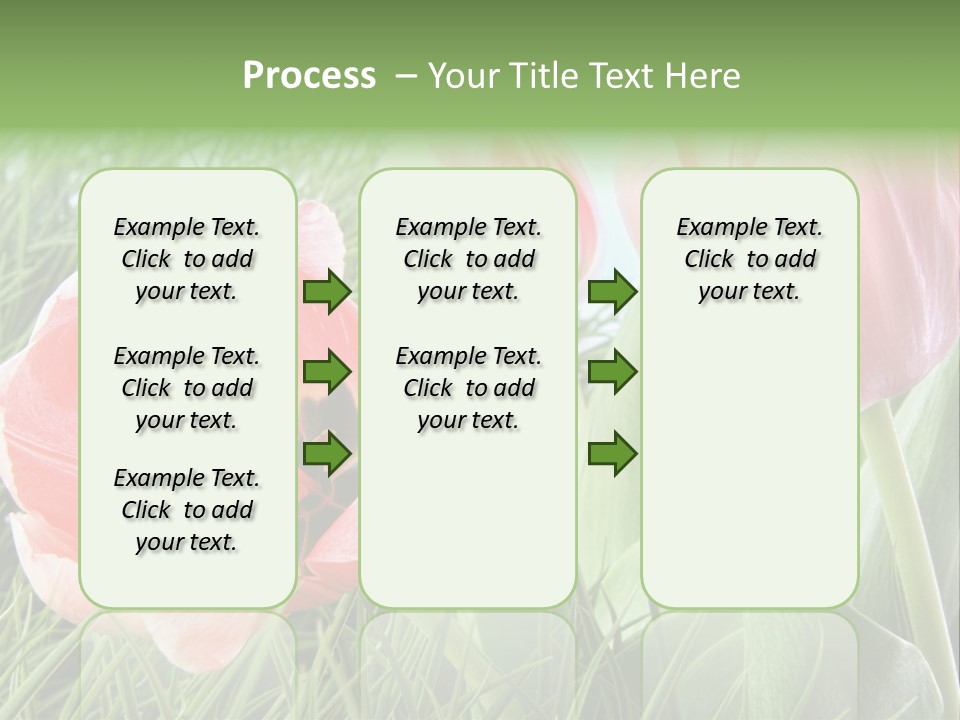 Process – Your Title Text Here

Example Text. Click to add your text.

Example Text. Click to add your text.

Example Text. Click to add your text.

Example Text. Click to add your text.

Example Text. Click to add your text.

Example Text. Click to add your text.